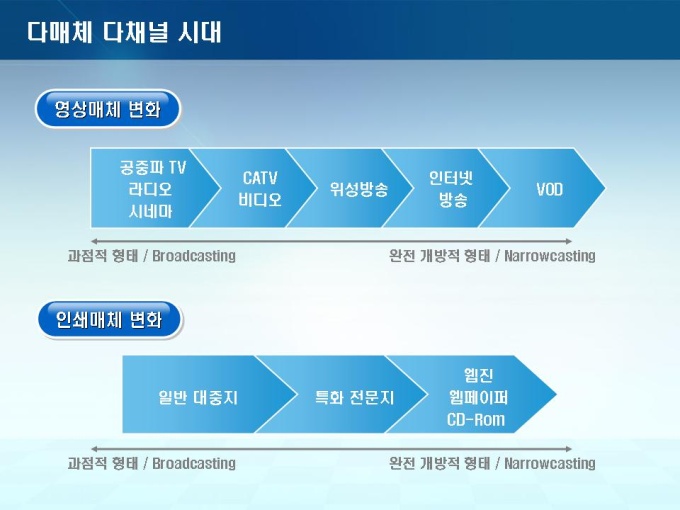 다매체 다채널 시대

영상매체 변화

공중파 TV
라디오
시네마

CATV
비디오

위성방송

인터넷
방송

VOD

과점적 형태 / Broadcasting

완전 개방적 형태 / Narrowcasting

인쇄매체 변화

일반 대중지

특화 전문지

웹진
웹페이퍼
CD-Rom

과점적 형태 / Broadcasting

완전 개방적 형태 / Narrowcasting